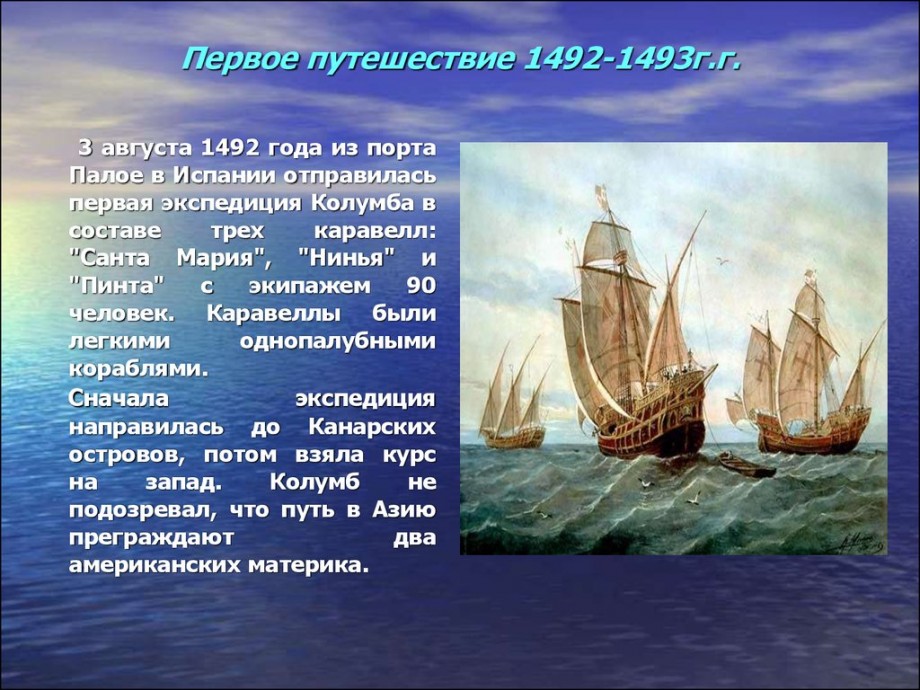 Первое путешествие 1492-1493г.г.

3 августа 1492 года из порта Палое в Испании отправилась первая экспедиция Колумба в составе трех каравелл: "Санта Мария", "Нинья" и "Пинта" с экипажем 90 человек. Каравеллы были легкими однопалубными кораблями.

Сначала экспедиция направилась до Канарских островов, потом взяла курс на запад. Колумб не подозревал, что путь в Азию преграждают два американских материка.